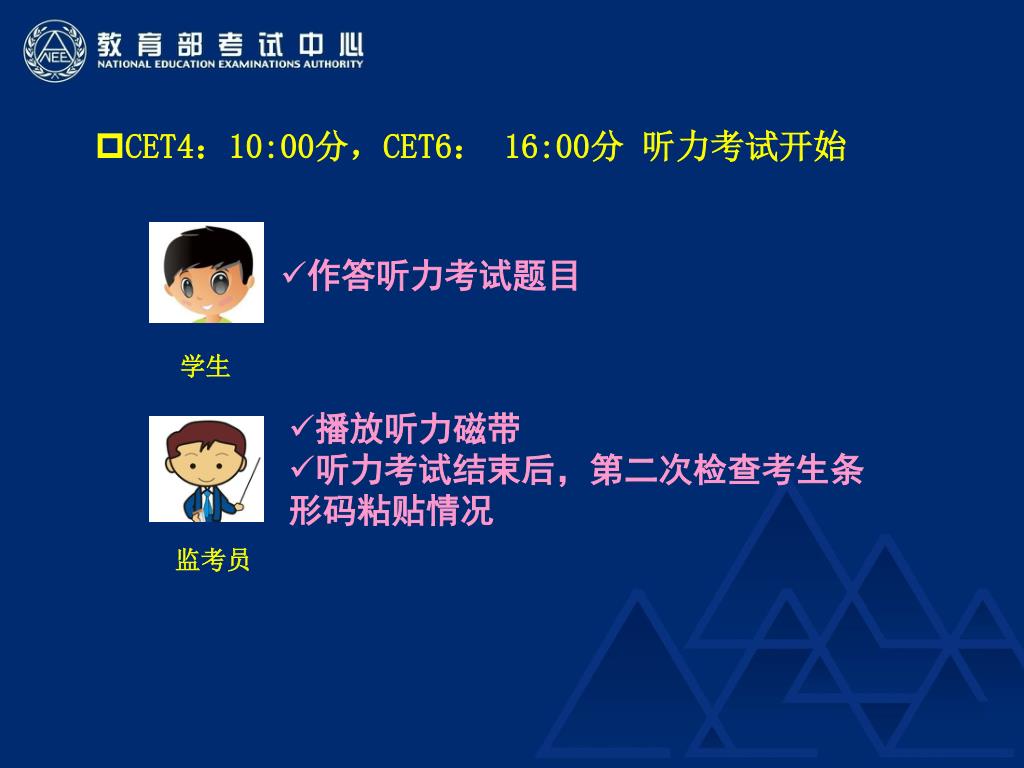 NEEA 教育部考试中心
NATIONAL EDUCATION EXAMINATIONS AUTHORITY

□CET4：10:00分，CET6： 16:00分 听力考试开始

✓作答听力考试题目

学生

✓播放听力磁带
✓听力考试结束后，第二次检查考生条形码粘贴情况

监考员